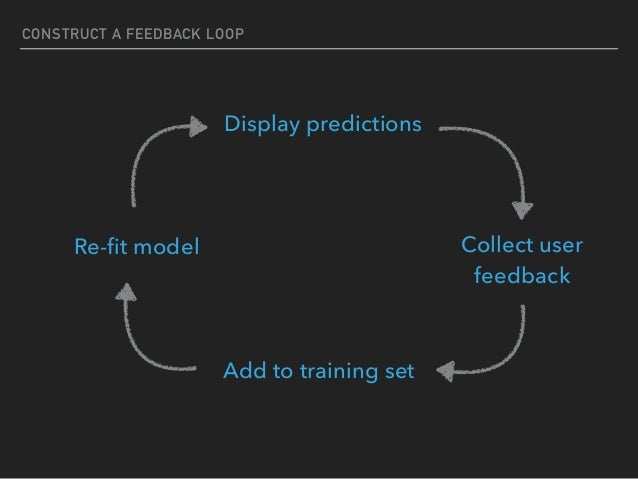 CONSTRUCT A FEEDBACK LOOP

Display predictions

Collect user feedback

Add to training set

Re-fit model